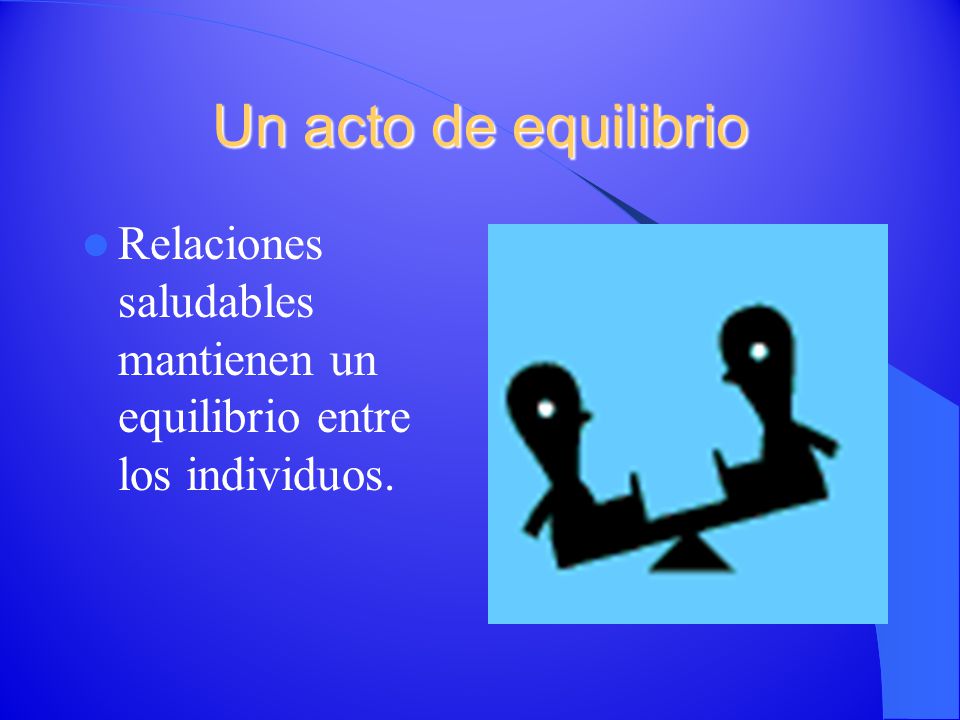 Un acto de equilibrio

Relaciones saludables mantienen un equilibrio entre los individuos.